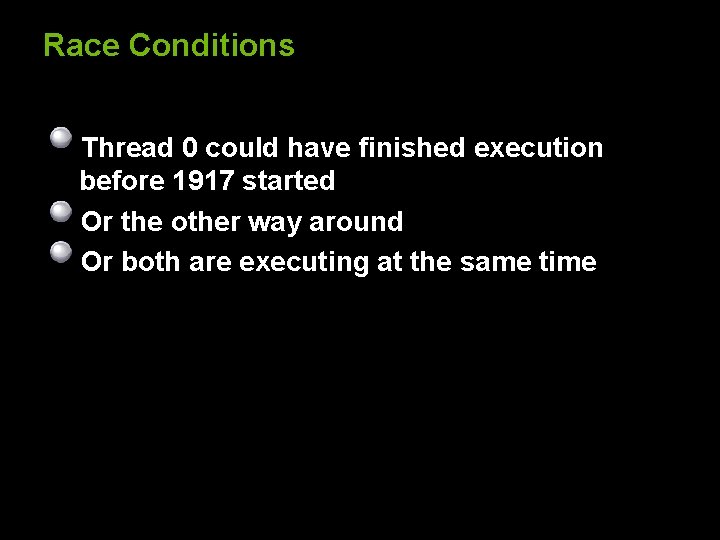 Race Conditions

Thread 0 could have finished execution before 1917 started

Or the other way around

Or both are executing at the same time